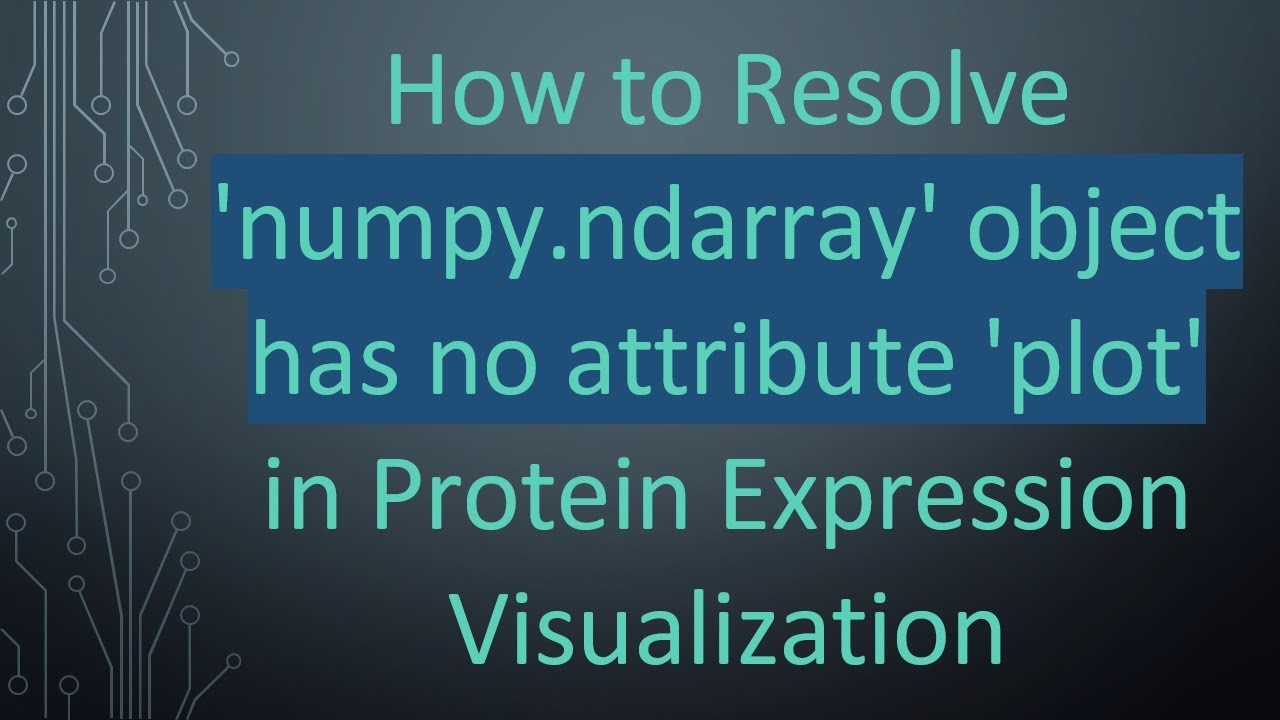 How to Resolve 'numpy.ndarray' object has no attribute 'plot' in Protein Expression Visualization